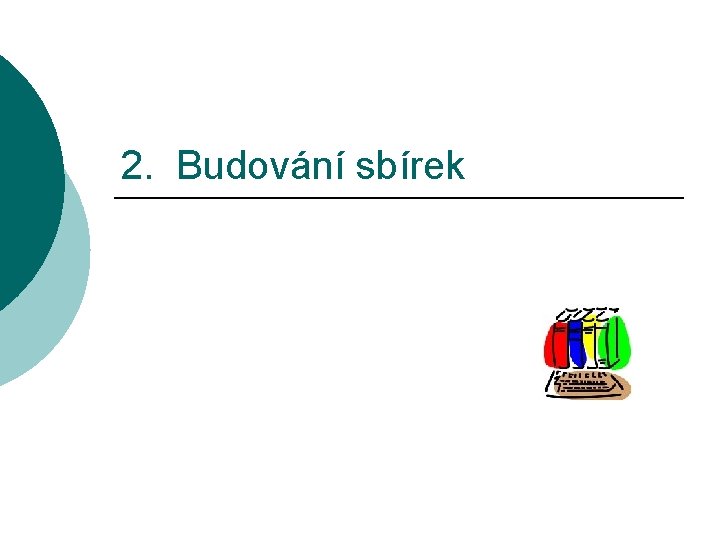 2. Budování sbírek